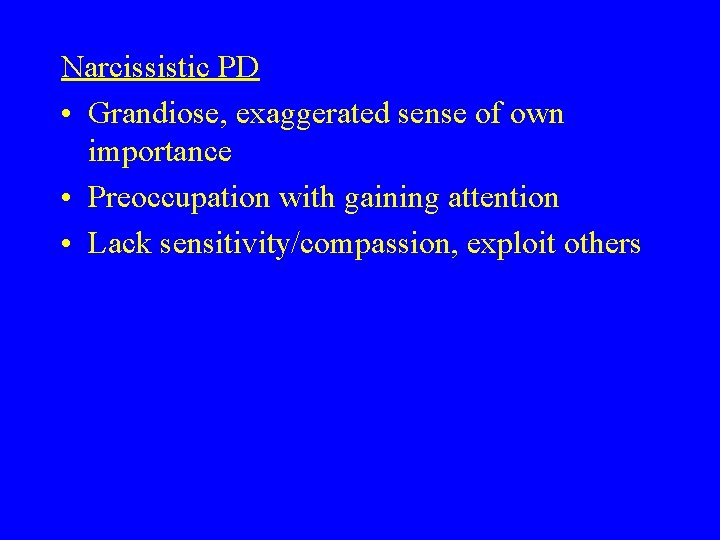 Narcissistic PD

• Grandiose, exaggerated sense of own importance
• Preoccupation with gaining attention
• Lack sensitivity/compassion, exploit others